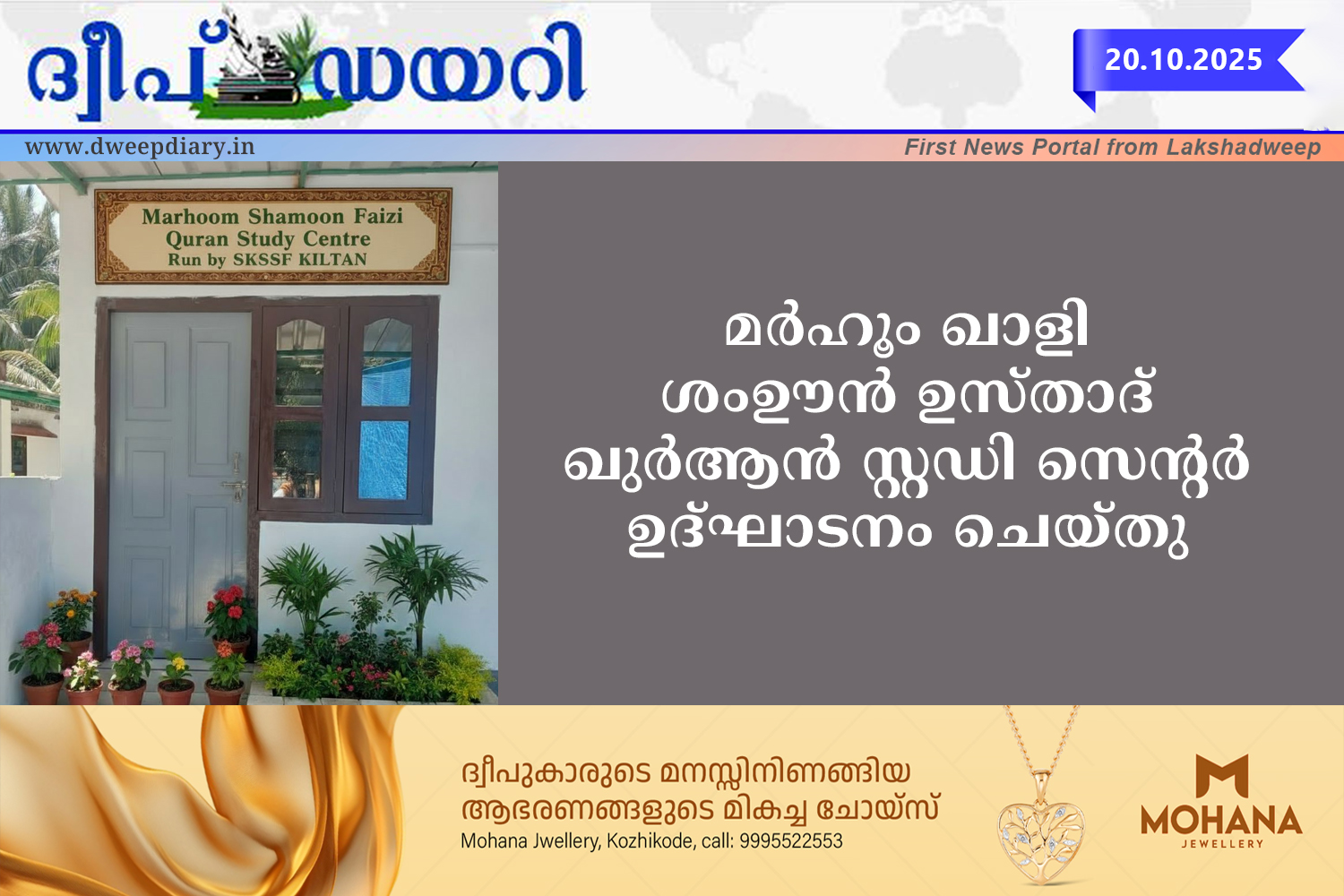 ദ്വീപ് ഡയറി

20.10.2025

www.dweepdiary.in

First News Portal from Lakshadweep

Marhoom Shamoon Faizi
Quran Study Centre
Run by SKSSF KILTAN

മർഹൂം ഖാളി ശംഊൻ ഉസ്താദ് ഖുർആൻ സ്റ്റഡി സെന്റർ ഉദ്ഘാടനം ചെയ്തു

ദ്വീപുകാരുടെ മനസ്സിനിണങ്ങിയ ആഭരണങ്ങളുടെ മികച്ച ചോയ്സ്
Mohana Jwellery, Kozhikode, call: 9995522553

MOHANA
JEWELLERY